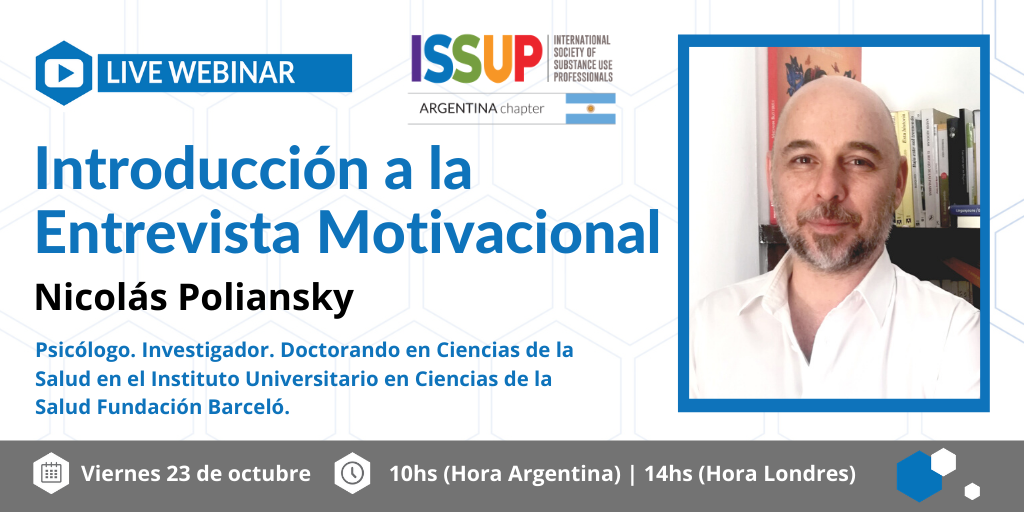 LIVE WEBINAR

ISSUP INTERNATIONAL SOCIETY OF SUBSTANCE USE PROFESSIONALS

ARGENTINA chapter

Introducción a la Entrevista Motivacional

Nicolás Poliansky

Psicólogo. Investigador. Doctorando en Ciencias de la Salud en el Instituto Universitario en Ciencias de la Salud Fundación Barceló.

Viernes 23 de octubre

10hs (Hora Argentina) | 14hs (Hora Londres)